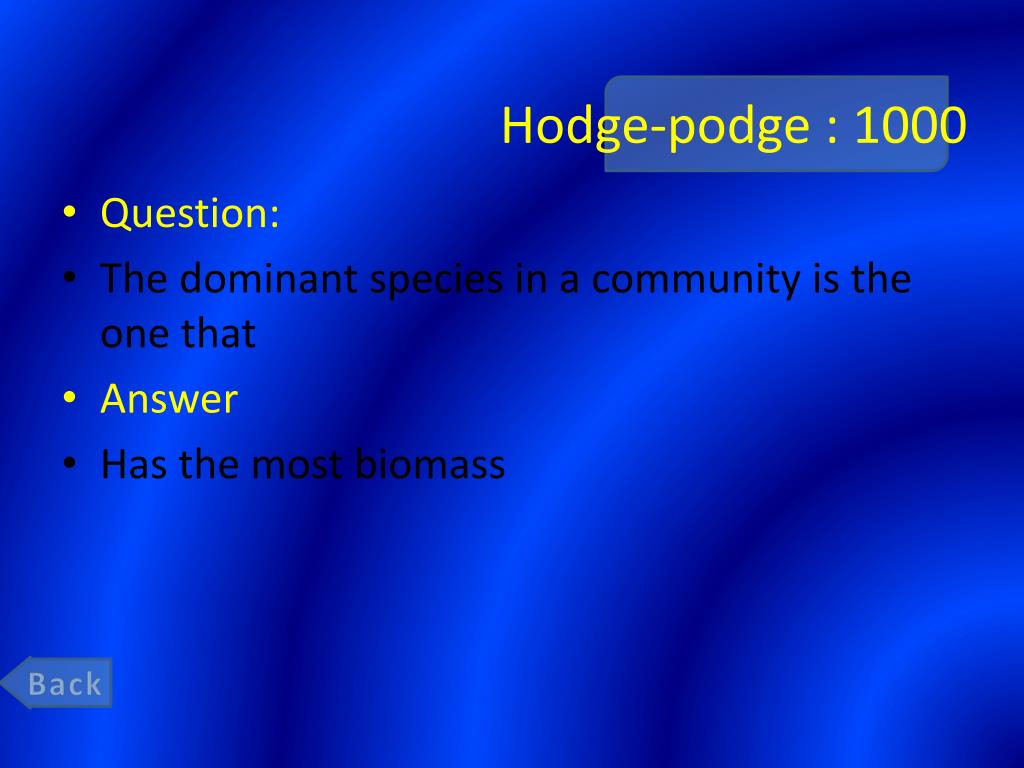 Hodge-podge : 1000

• Question:
• The dominant species in a community is the one that
• Answer
• Has the most biomass

Back